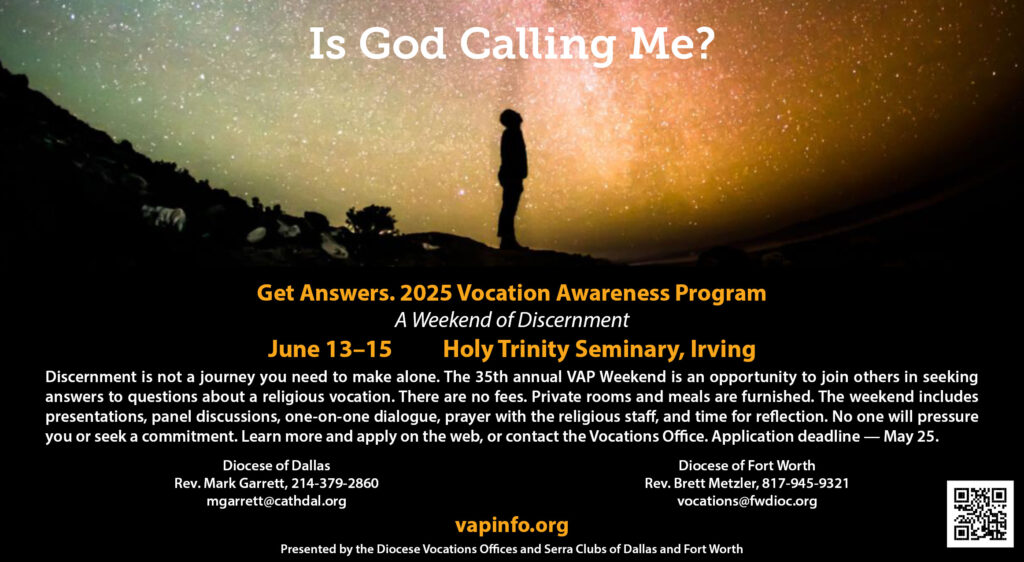 Is God Calling Me?

Get Answers. 2025 Vocation Awareness Program

A Weekend of Discernment

June 13–15 Holy Trinity Seminary, Irving

Discernment is not a journey you need to make alone. The 35th annual VAP Weekend is an opportunity to join others in seeking answers to questions about a religious vocation. There are no fees. Private rooms and meals are furnished. The weekend includes presentations, panel discussions, one-on-one dialogue, prayer with the religious staff, and time for reflection. No one will pressure you or seek a commitment. Learn more and apply on the web, or contact the Vocations Office. Application deadline — May 25.

Diocese of Dallas
Rev. Mark Garrett, 214-379-2860
mgarrett@cathdal.org

Diocese of Fort Worth
Rev. Brett Metzler, 817-945-9321
vocations@fwdioc.org

vapinfo.org

Presented by the Diocese Vocations Offices and Serra Clubs of Dallas and Fort Worth